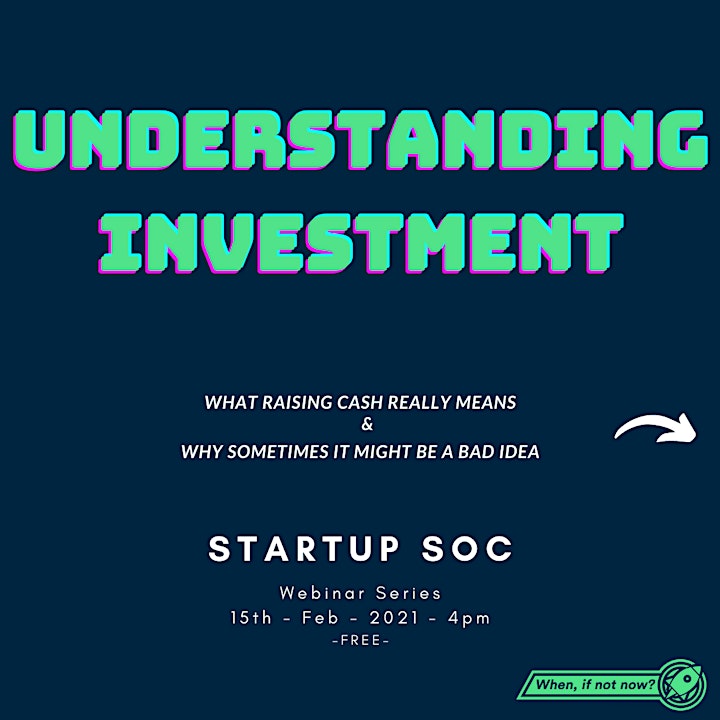 UNDERSTANDING INVESTMENT

WHAT RAISING CASH REALLY MEANS
&
WHY SOMETIMES IT MIGHT BE A BAD IDEA

STARTUP SOC

Webinar Series
15th - Feb - 2021 - 4pm
-FREE-

When, if not now?